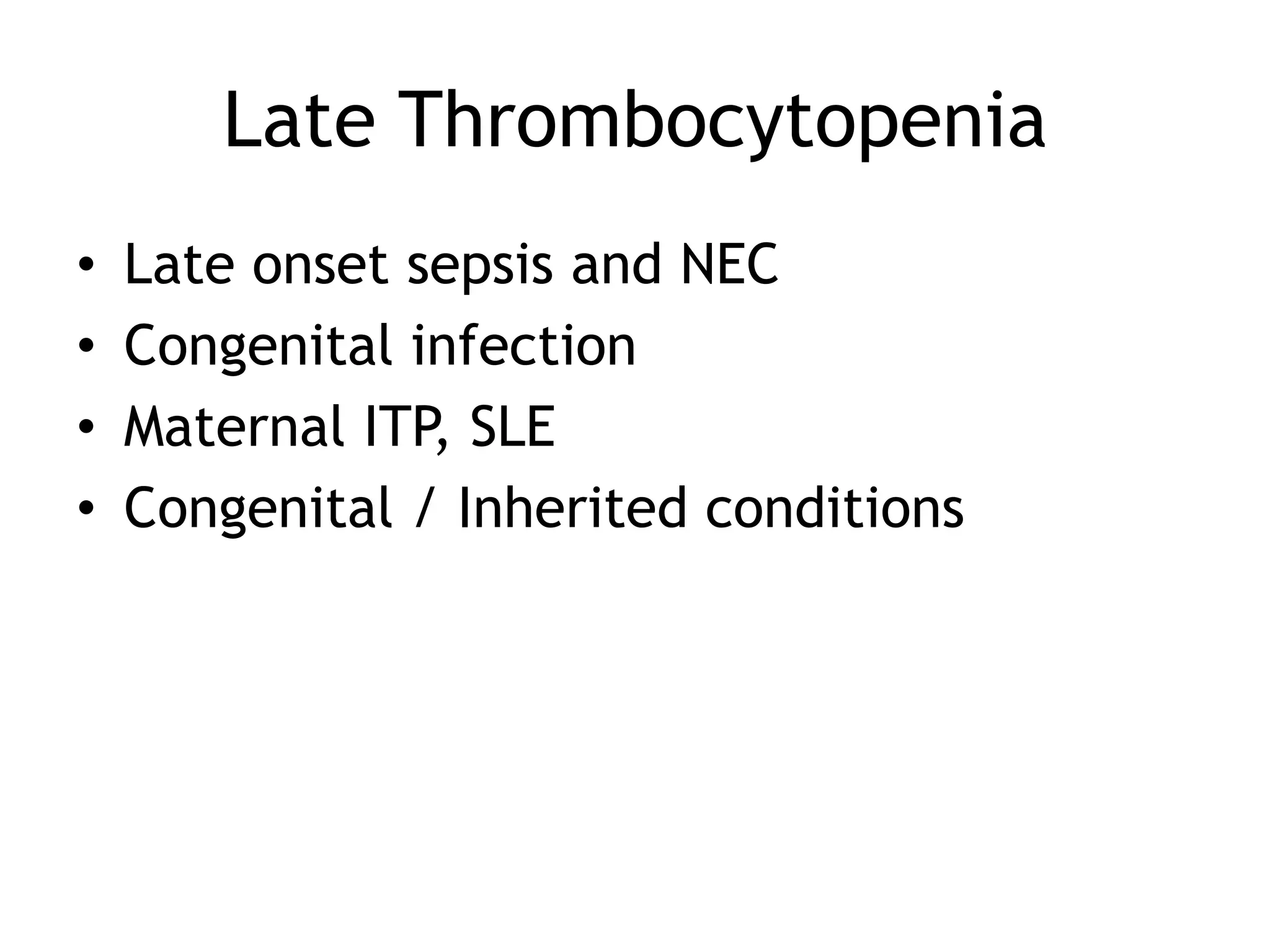 Late Thrombocytopenia

• Late onset sepsis and NEC
• Congenital infection
• Maternal ITP, SLE
• Congenital / Inherited conditions